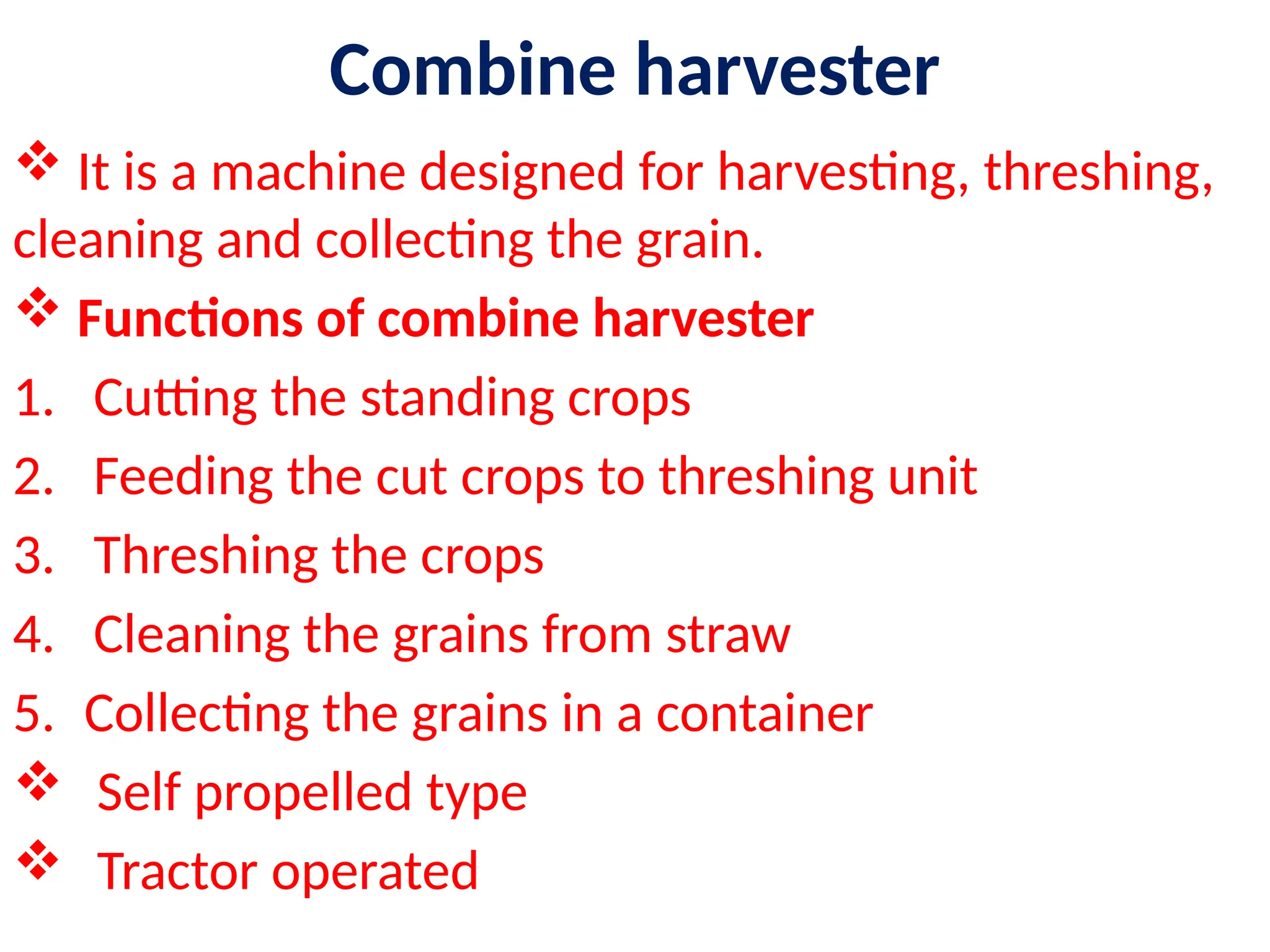 Combine harvester

❖ It is a machine designed for harvesting, threshing, cleaning and collecting the grain.

❖ Functions of combine harvester

1. Cutting the standing crops
2. Feeding the cut crops to threshing unit
3. Threshing the crops
4. Cleaning the grains from straw
5. Collecting the grains in a container

❖ Self propelled type

❖ Tractor operated